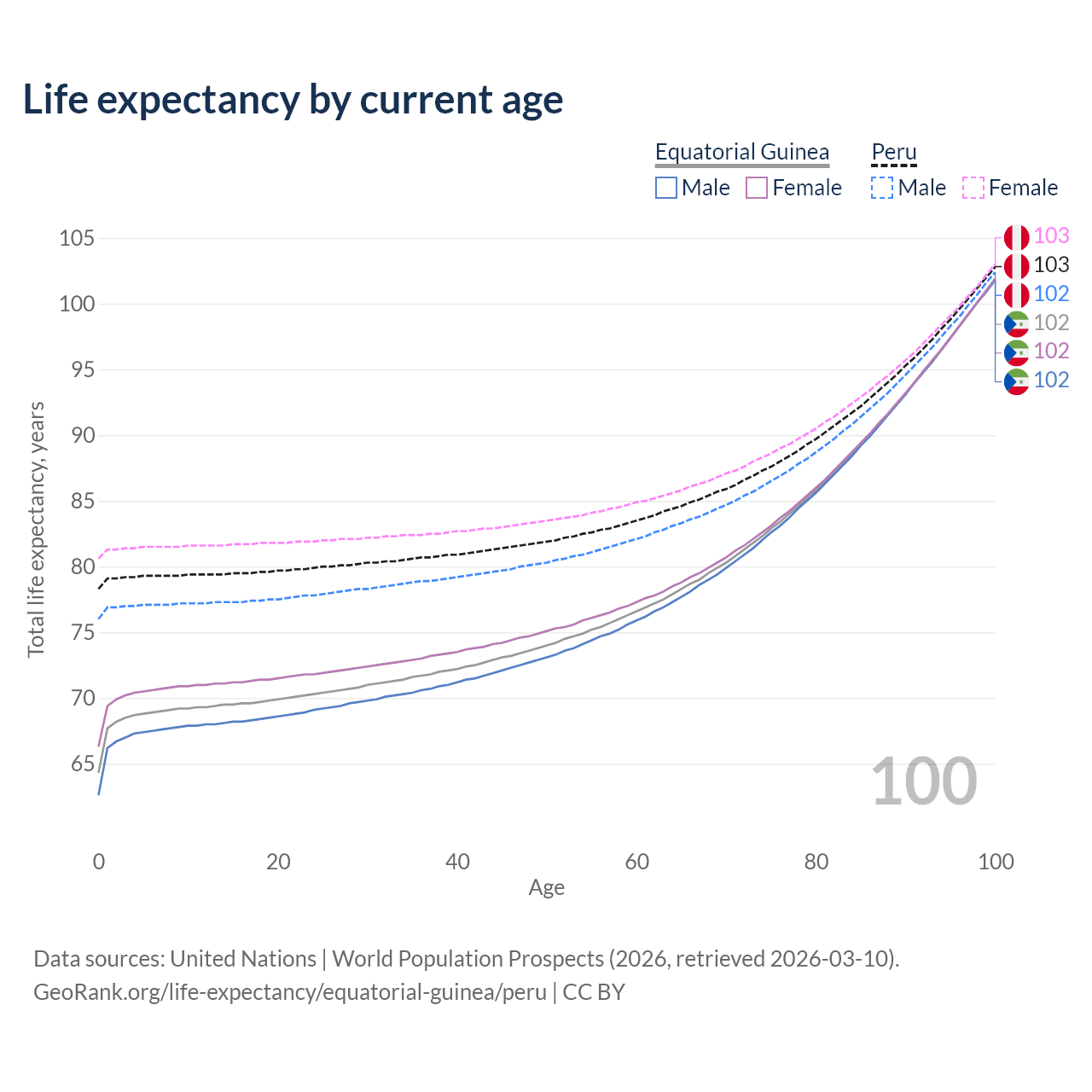 Life expectancy by current age

Equatorial Guinea
Male
Female

Peru
Male
Female

105
100
95
90
85
80
75
70
65

Total life expectancy, years

103
103
102
102
102
102

100

0
20
40
60
80
100

Age

Data sources: United Nations | World Population Prospects (2026, retrieved 2026-03-10).
GeoRank.org/life-expectancy/equatorial-guinea/peru | CC BY